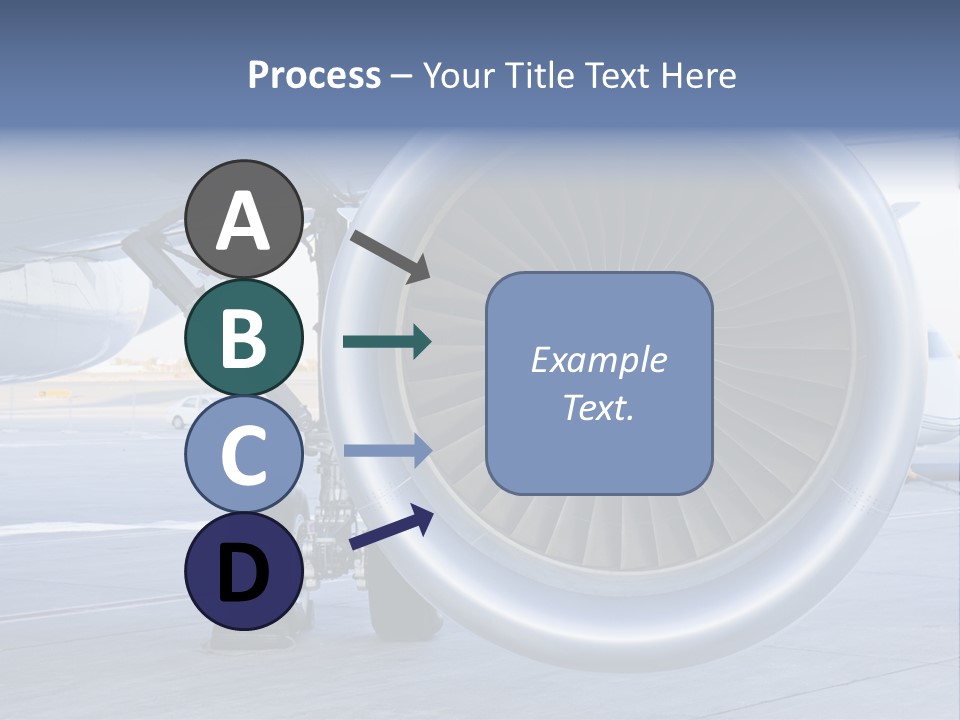 Process – Your Title Text Here

A

B

C

D

Example Text.